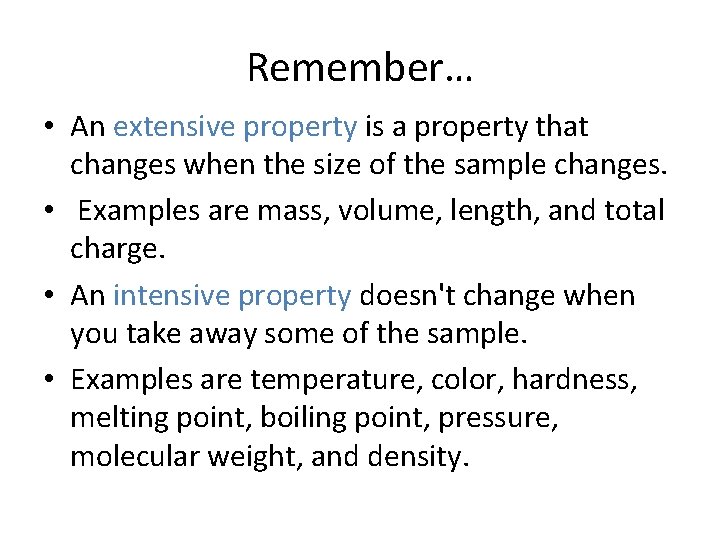 Remember…

• An extensive property is a property that changes when the size of the sample changes.

• Examples are mass, volume, length, and total charge.

• An intensive property doesn't change when you take away some of the sample.

• Examples are temperature, color, hardness, melting point, boiling point, pressure, molecular weight, and density.